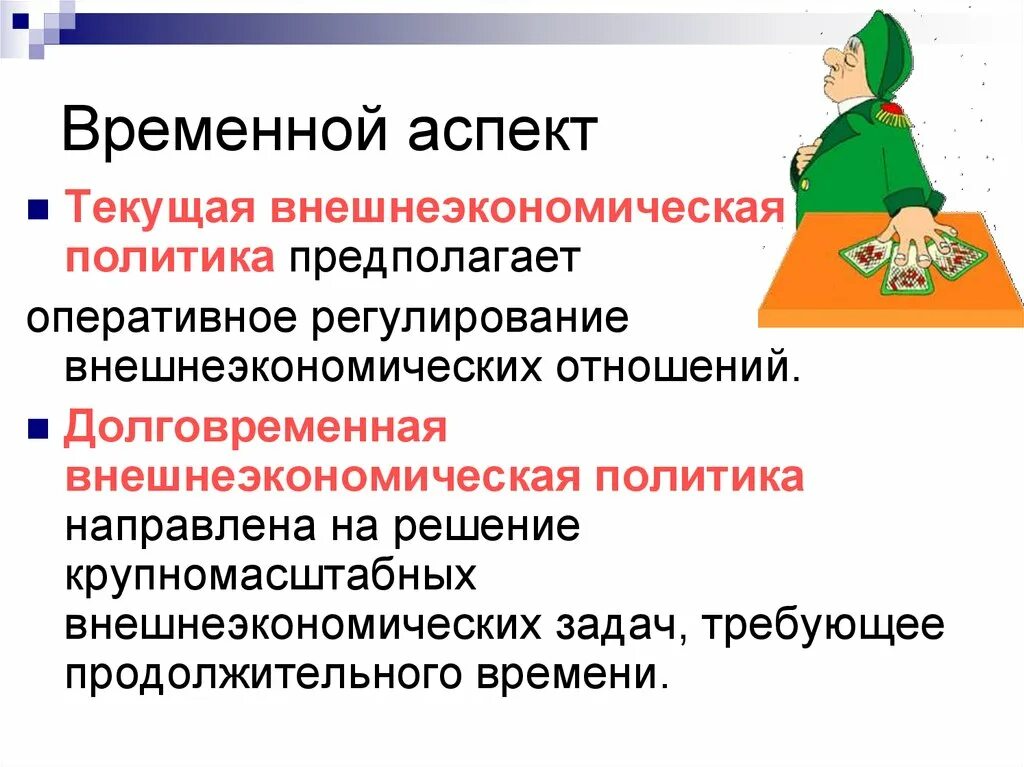 Временной аспект

Текущая внешнеэкономическая политика предполагает

оперативное регулирование внешнеэкономических отношений.

Долговременная внешнеэкономическая политика направлена на решение крупномасштабных внешнеэкономических задач, требующее продолжительного времени.